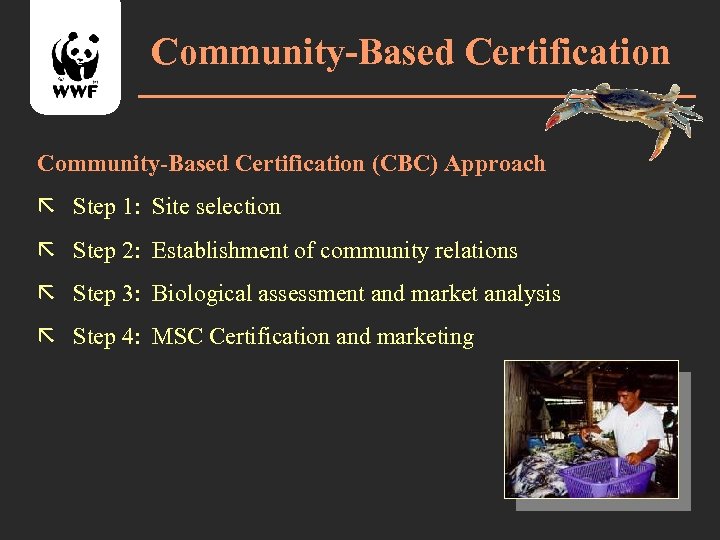 WWF

Community-Based Certification

Community-Based Certification (CBC) Approach

Step 1: Site selection

Step 2: Establishment of community relations

Step 3: Biological assessment and market analysis

Step 4: MSC Certification and marketing